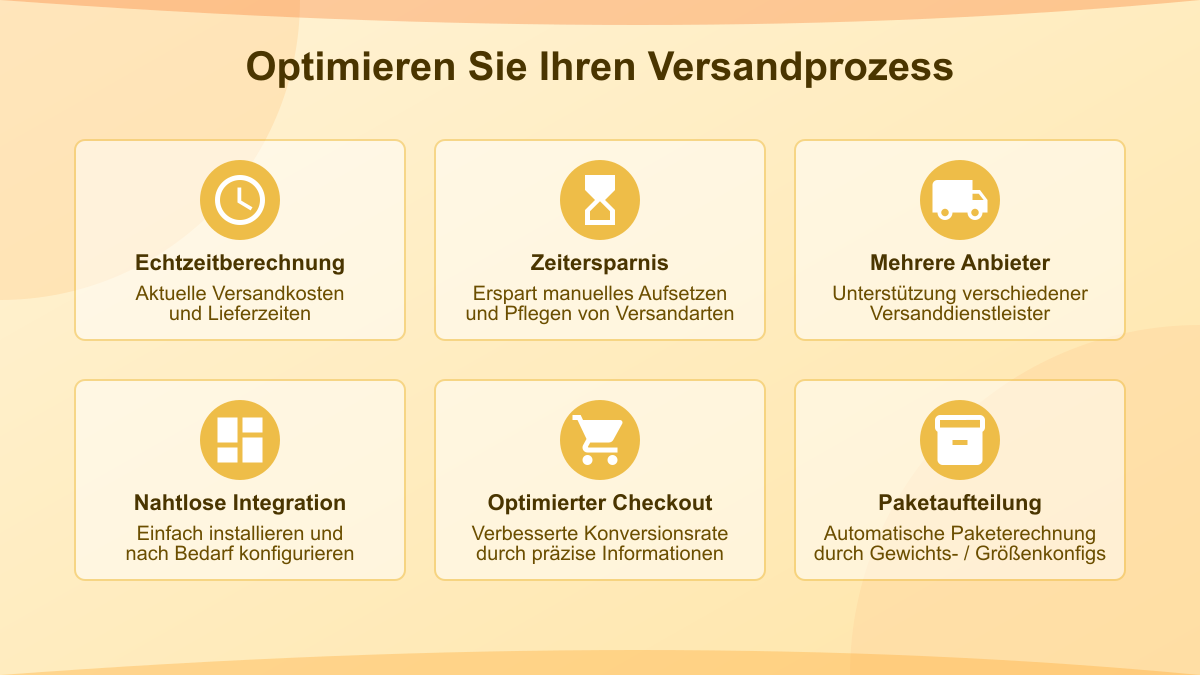 Optimieren Sie Ihren Versandprozess

Echtzeitberechnung
Aktuelle Versandkosten und Lieferzeiten

Zeitersparnis
Erspart manuelles Aufsetzen und Pflegen von Versandarten

Mehrere Anbieter
Unterstützung verschiedener Versanddienstleister

Nahtlose Integration
Einfach installieren und nach Bedarf konfigurieren

Optimierter Checkout
Verbesserte Konversionsrate durch präzise Informationen

Paketaufteilung
Automatische Paketerechnung durch Gewichts- / Größenkonfigs